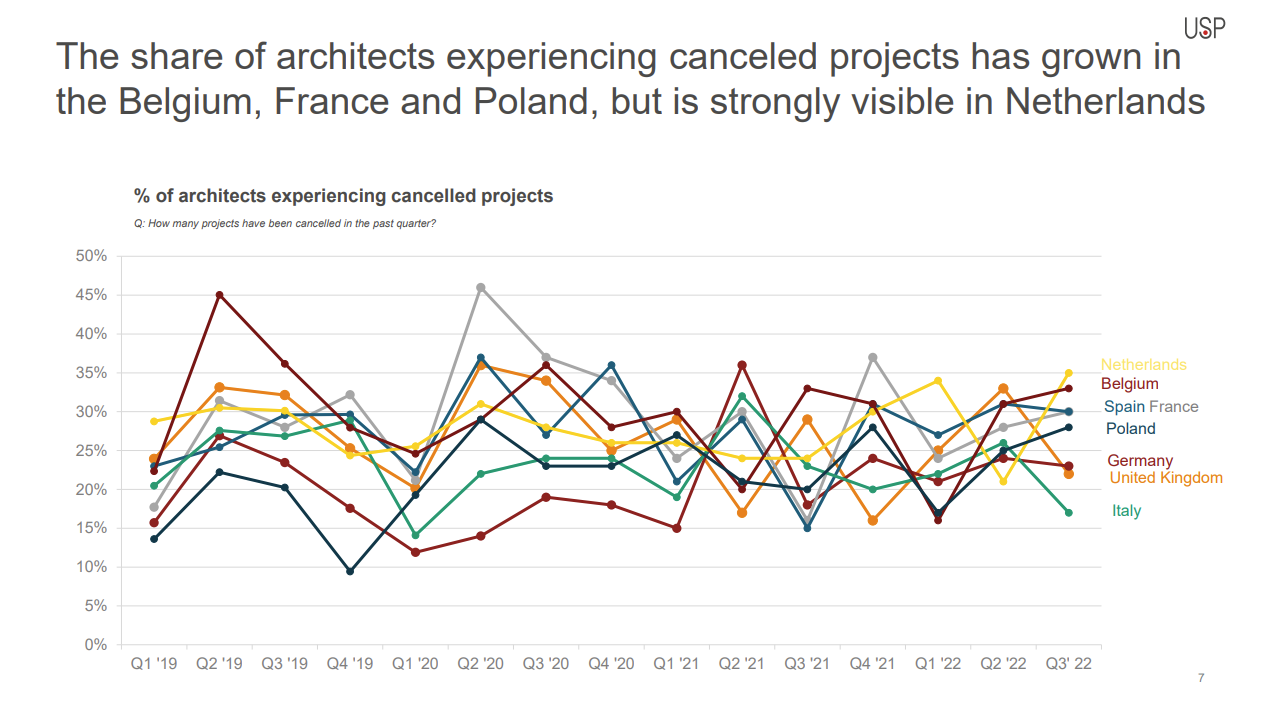 USP

The share of architects experiencing canceled projects has grown in the Belgium, France and Poland, but is strongly visible in Netherlands

% of architects experiencing cancelled projects

Q: How many projects have been cancelled in the past quarter?

50%
45%
40%
35%
30%
25%
20%
15%
10%
5%
0%

Q1 '19 Q2 '19 Q3 '19 Q4 '19 Q1 '20 Q2 '20 Q3 '20 Q4 '20 Q1 '21 Q2 '21 Q3 '21 Q4 '21 Q1 '22 Q2 '22 Q3' 22

Netherlands
Belgium
Spain France
Poland
Germany
United Kingdom
Italy

7